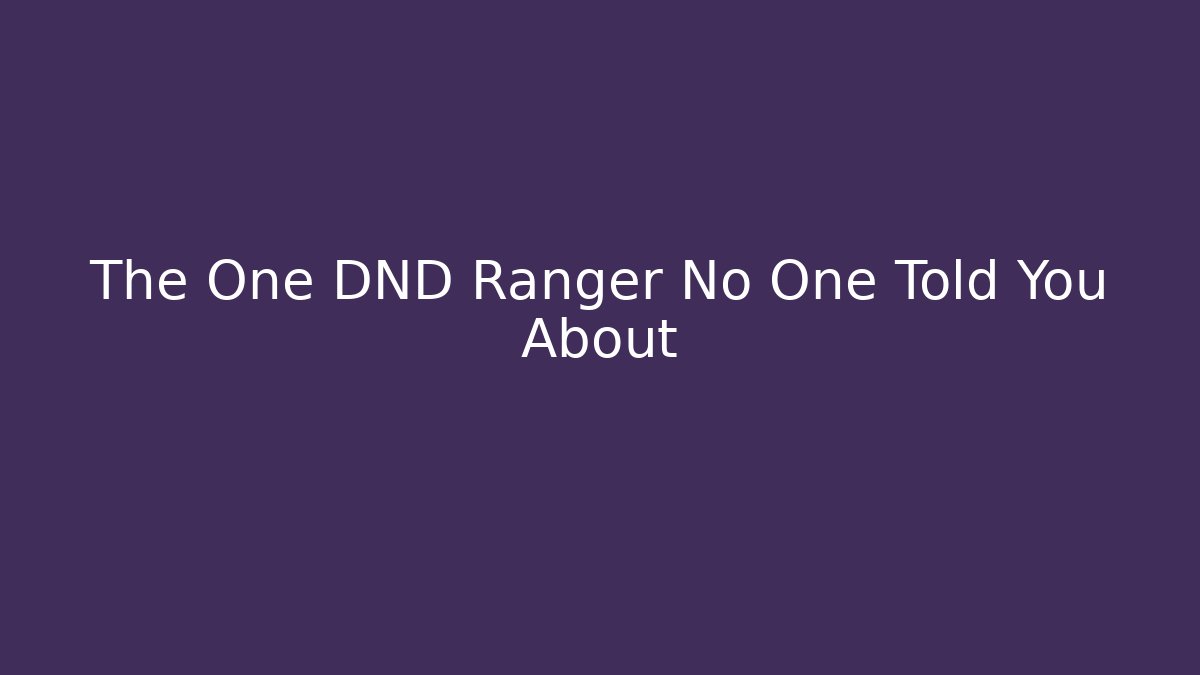 The One DND Ranger No One Told You About